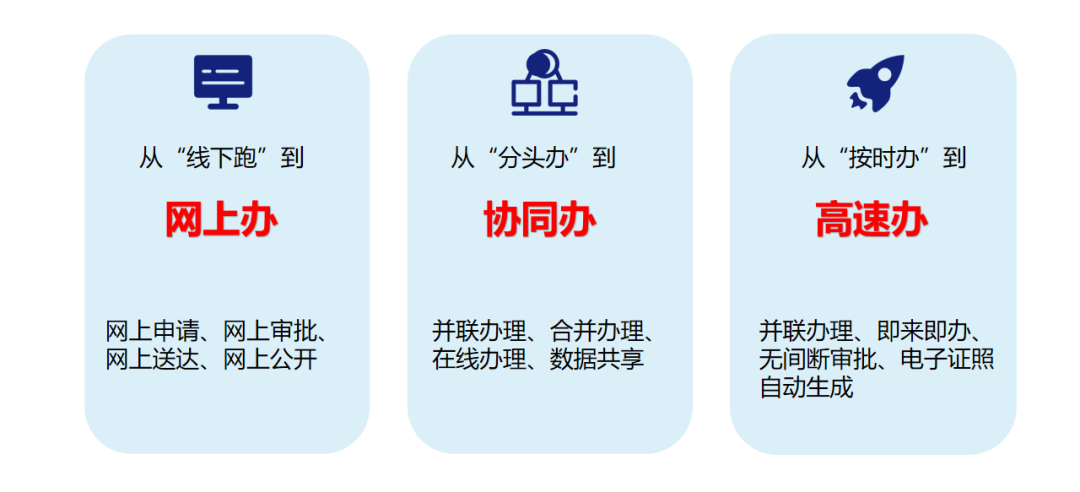 从“线下跑”到

网上办

网上申请、网上审批、网上送达、网上公开

从“分头办”到

协同办

并联办理、合并办理、在线办理、数据共享

从“按时办”到

高速办

并联办理、即来即办、无间断审批、电子证照自动生成